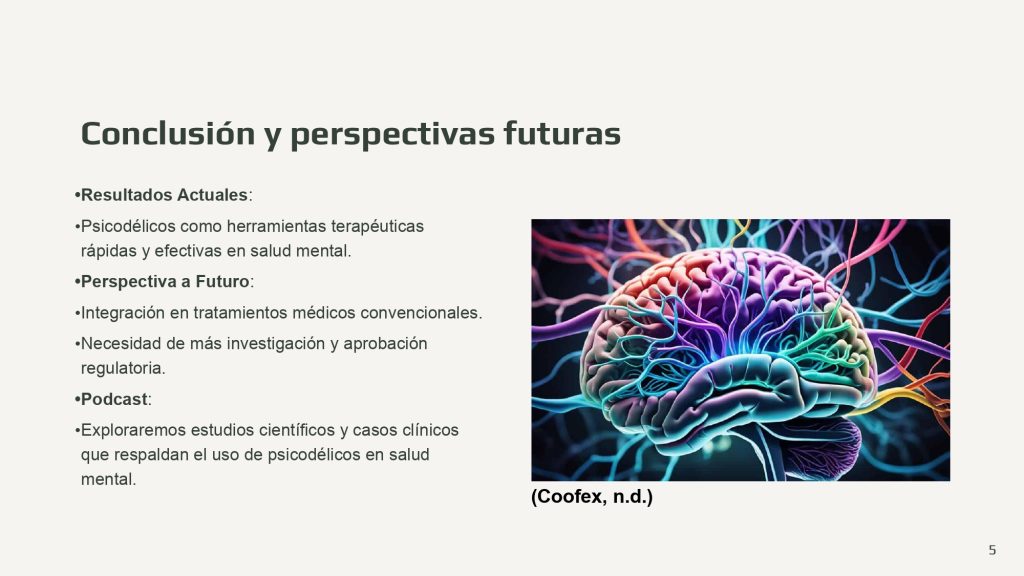 Conclusión y perspectivas futuras

•Resultados Actuales:

•Psicodélicos como herramientas terapéuticas rápidas y efectivas en salud mental.

•Perspectiva a Futuro:

•Integración en tratamientos médicos convencionales.

•Necesidad de más investigación y aprobación regulatoria.

•Podcast:

•Exploraremos estudios científicos y casos clínicos que respaldan el uso de psicodélicos en salud mental.

(Coofex, n.d.)

5